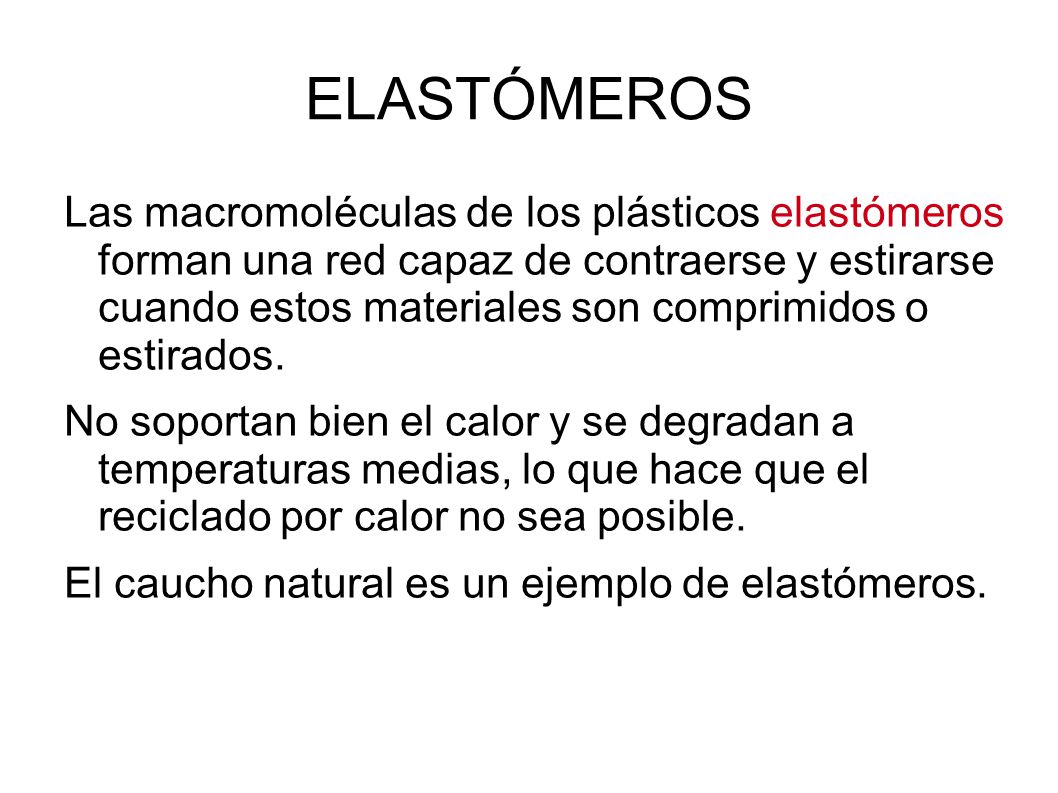 ELASTÓMEROS

Las macromoléculas de los plásticos elastómeros forman una red capaz de contraerse y estirarse cuando estos materiales son comprimidos o estirados.

No soportan bien el calor y se degradan a temperaturas medias, lo que hace que el reciclado por calor no sea posible.

El caucho natural es un ejemplo de elastómeros.